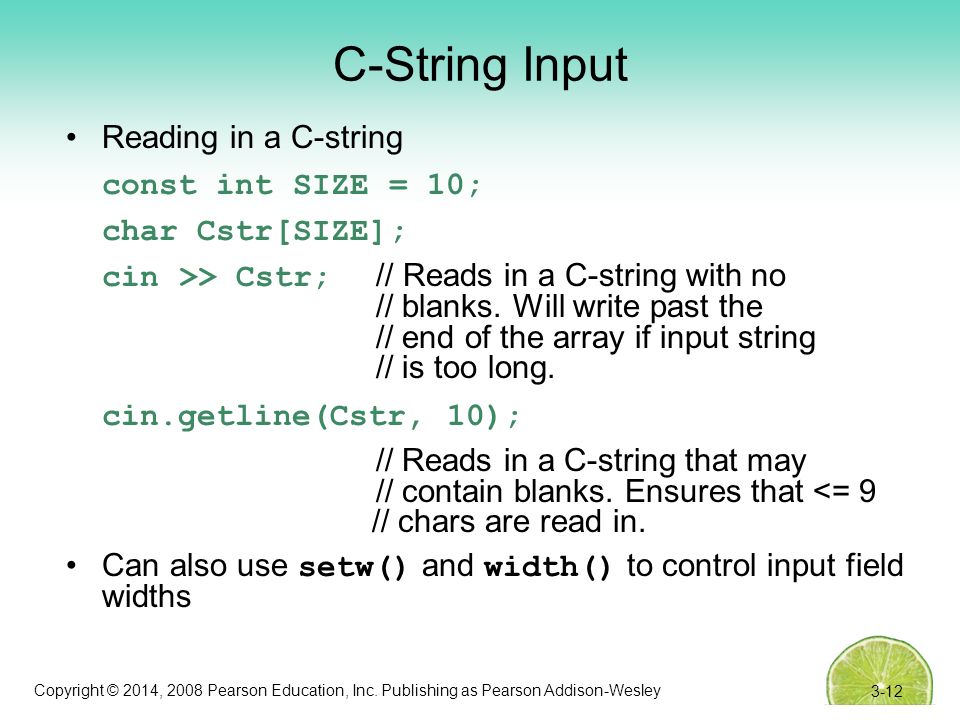 C-String Input

• Reading in a C-string

const int SIZE = 10;

char Cstr[SIZE];

cin >> Cstr; // Reads in a C-string with no // blanks. Will write past the // end of the array if input string // is too long.

cin.getline(Cstr, 10);

// Reads in a C-string that may // contain blanks. Ensures that <= 9 // chars are read in.

• Can also use setw() and width() to control input field widths

Copyright © 2014, 2008 Pearson Education, Inc. Publishing as Pearson Addison-Wesley

3-12